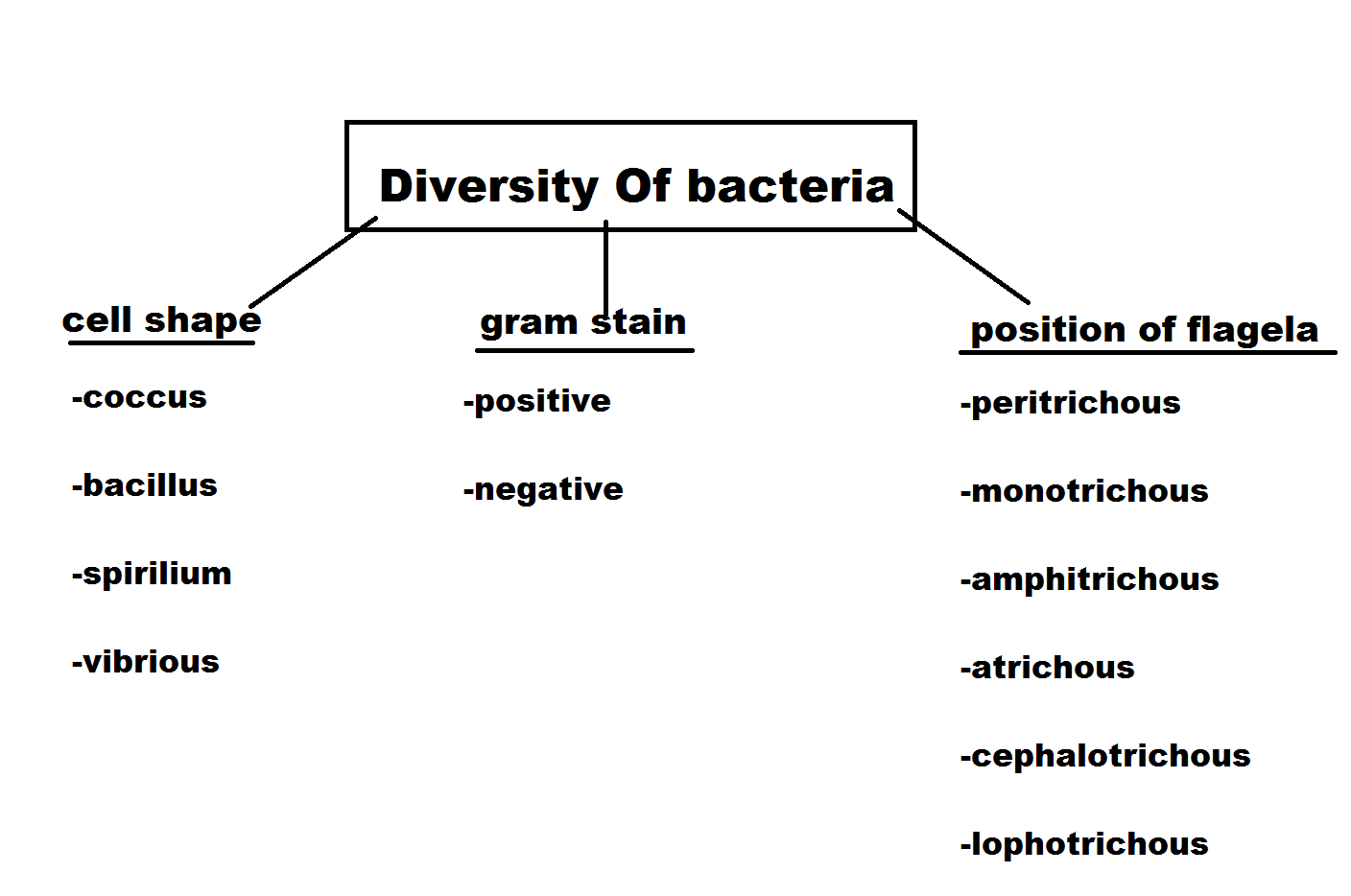 Diversity Of bacteria

cell shape

-coccus

-bacillus

-spirilium

-vibrious

gram stain

-positive

-negative

position of flagela

-peritrichous

-monotrichous

-amphitrichous

-atrichous

-cephalotrichous

-lophotrichous